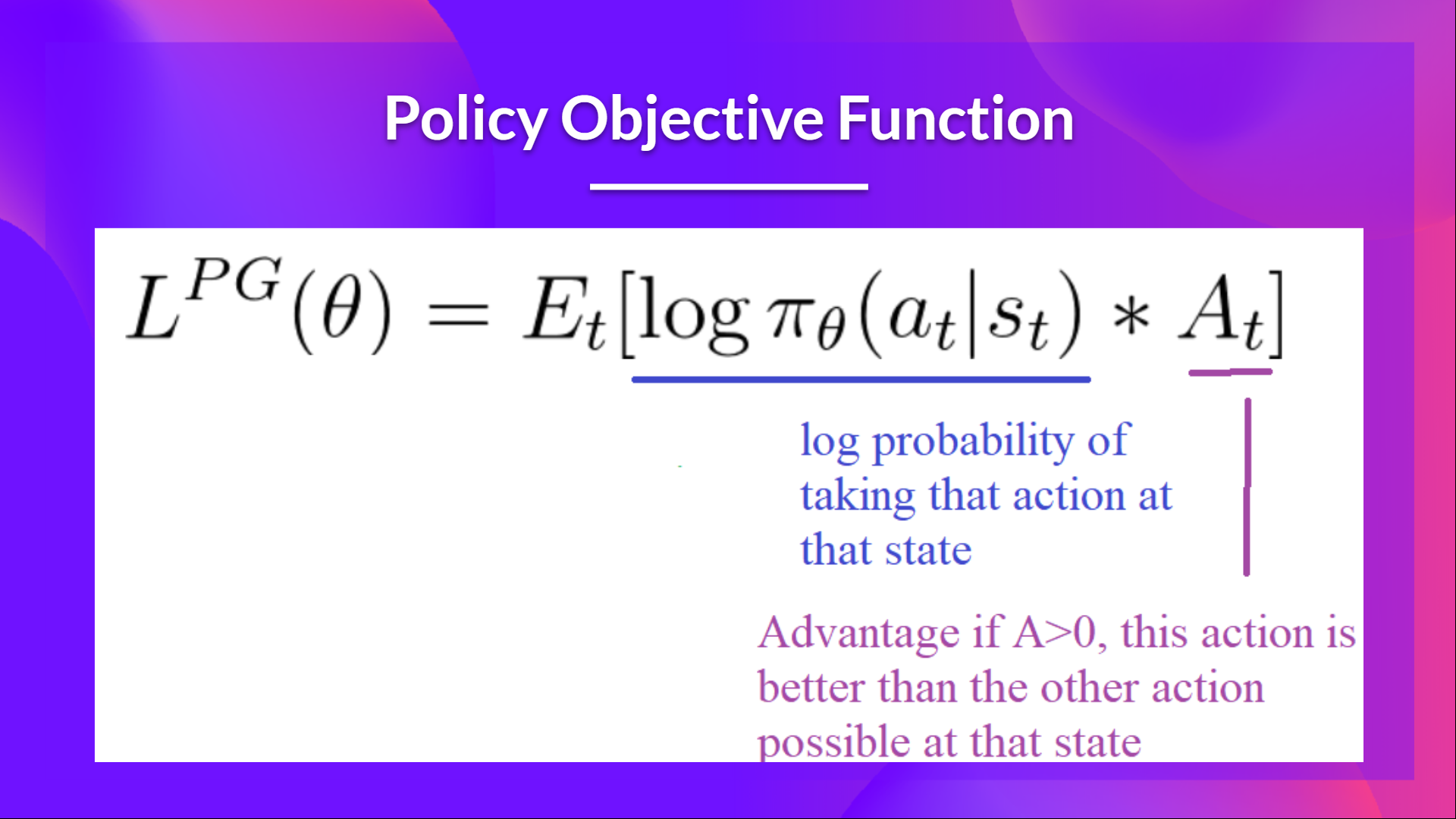 Policy Objective Function

$L^{PG}(\theta) = E_t[\log \pi_\theta(a_t|s_t) * A_t]$

log probability of taking that action at that state

Advantage if A>0, this action is better than the other action possible at that state